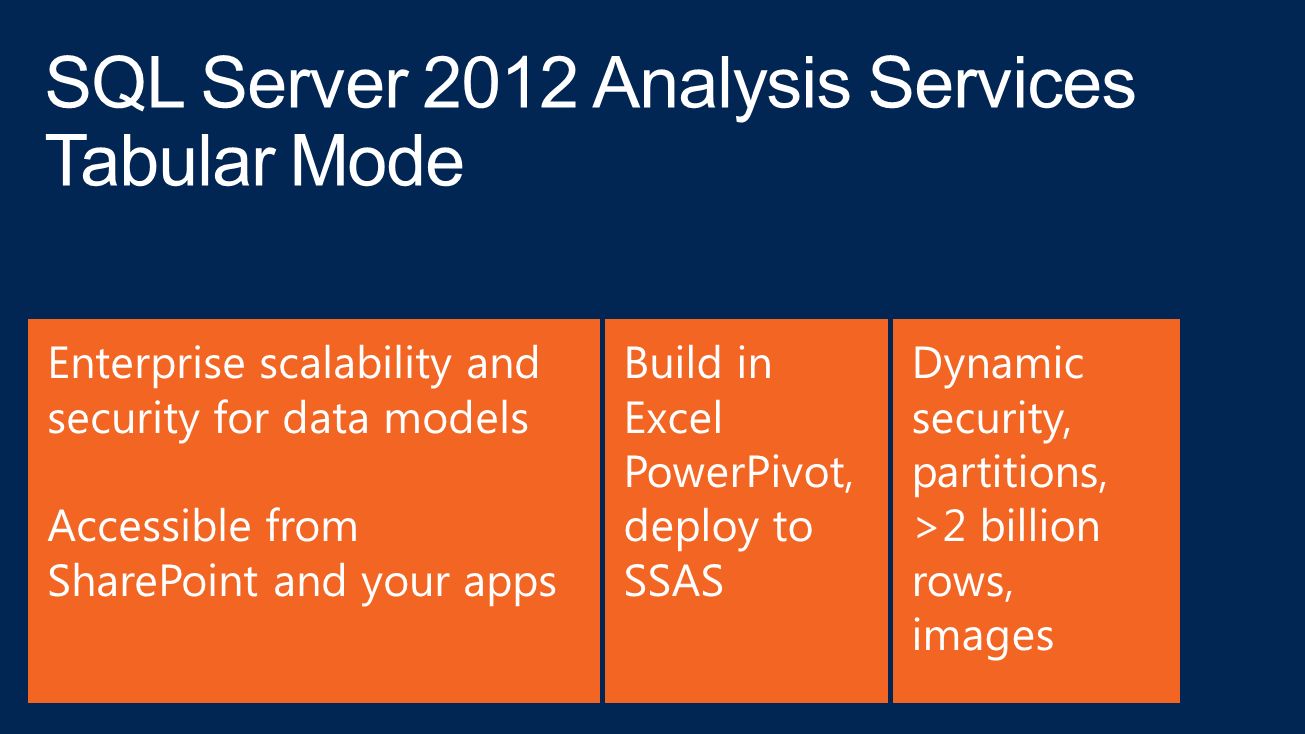 SQL Server 2012 Analysis Services Tabular Mode

Enterprise scalability and security for data models

Accessible from SharePoint and your apps

Build in Excel PowerPivot, deploy to SSAS

Dynamic security, partitions, >2 billion rows, images